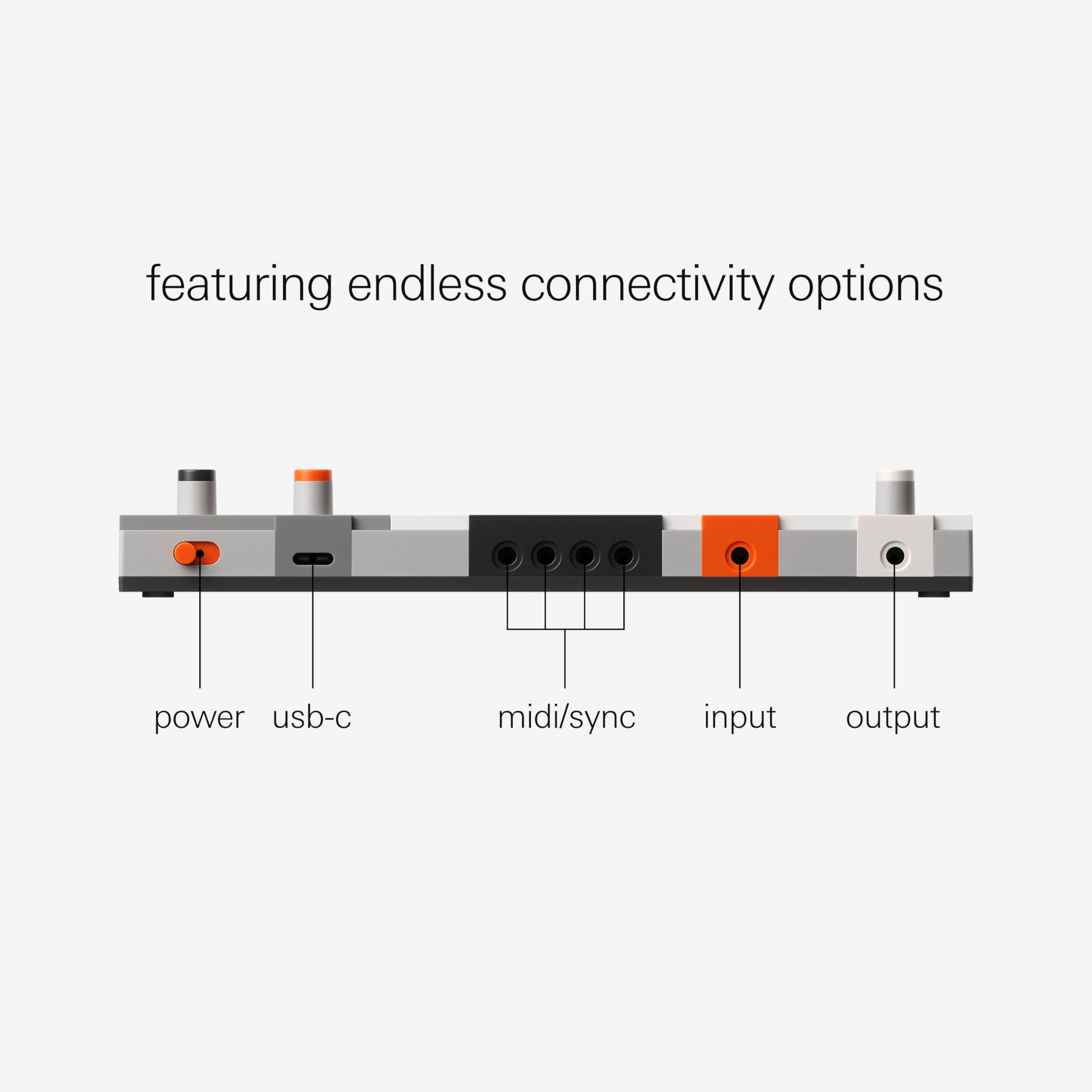 featuring endless connectivity options

power usb-c midi/sync input output